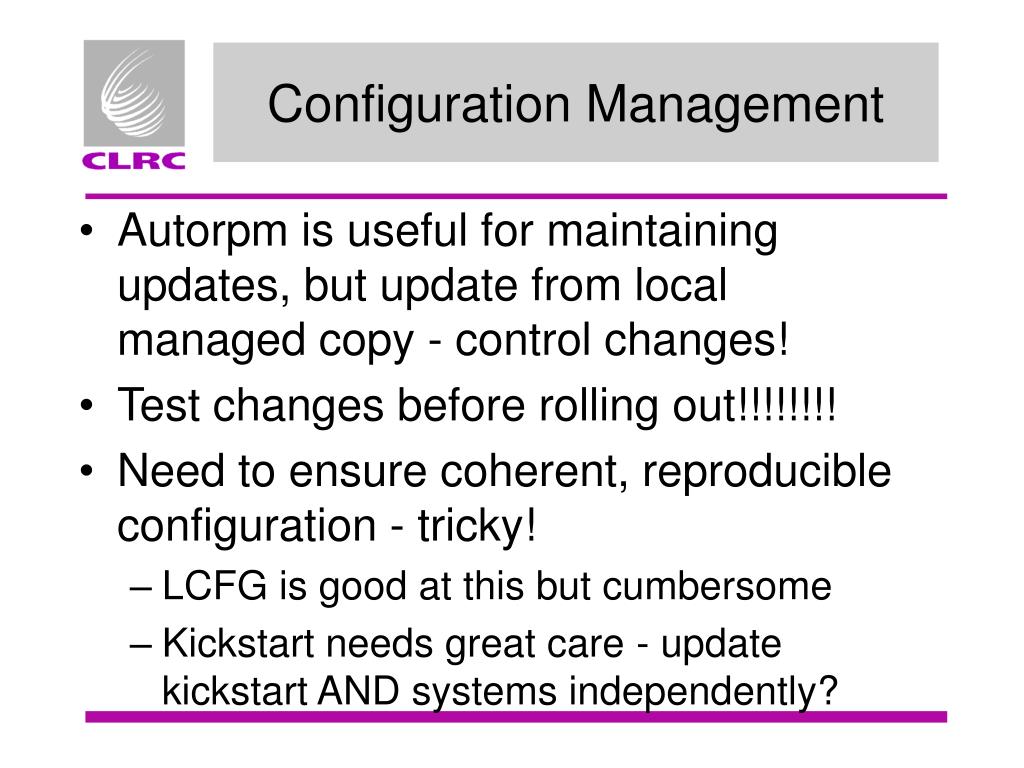 CLRC

Configuration Management

• Autorpm is useful for maintaining updates, but update from local managed copy - control changes!
• Test changes before rolling out!!!!!!!!
• Need to ensure coherent, reproducible configuration - tricky!
– LCFG is good at this but cumbersome
– Kickstart needs great care - update kickstart AND systems independently?